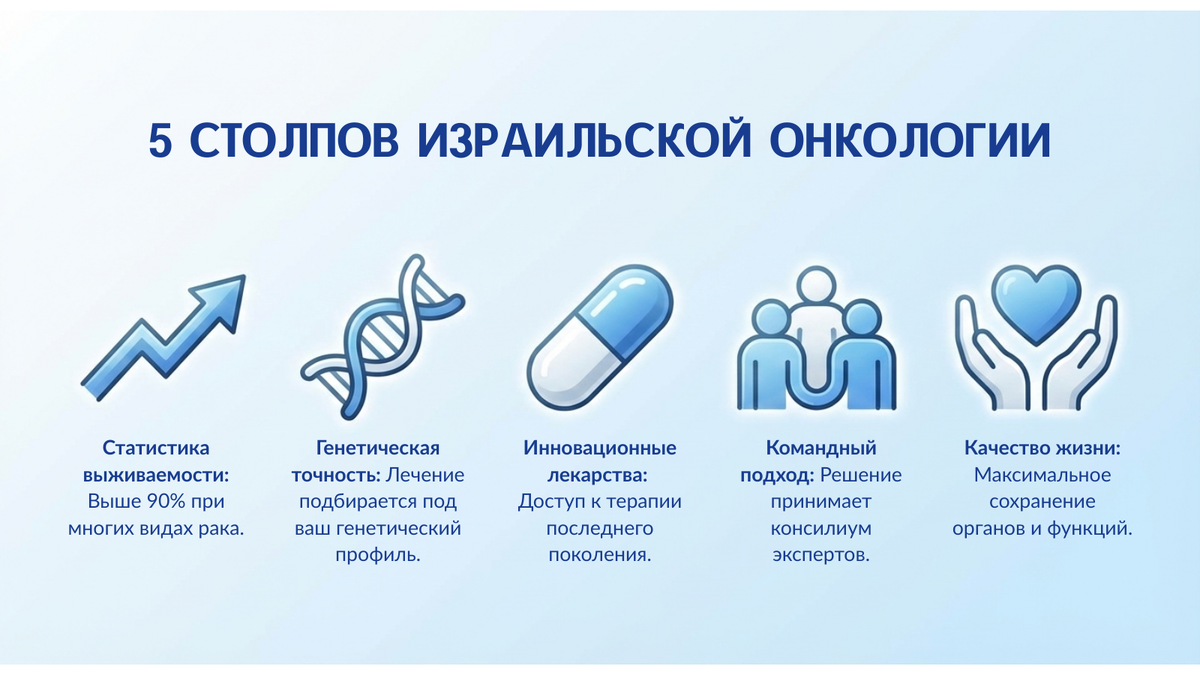 5 СТОЛПОВ ИЗРАИЛЬСКОЙ ОНКОЛОГИИ

Статистика выживаемости: Выше 90% при многих видах рака.

Генетическая точность: Лечение подбирается под ваш генетический профиль.

Инновационные лекарства: Доступ к терапии последнего поколения.

Командный подход: Решение принимает консилиум экспертов.

Качество жизни: Максимальное сохранение органов и функций.